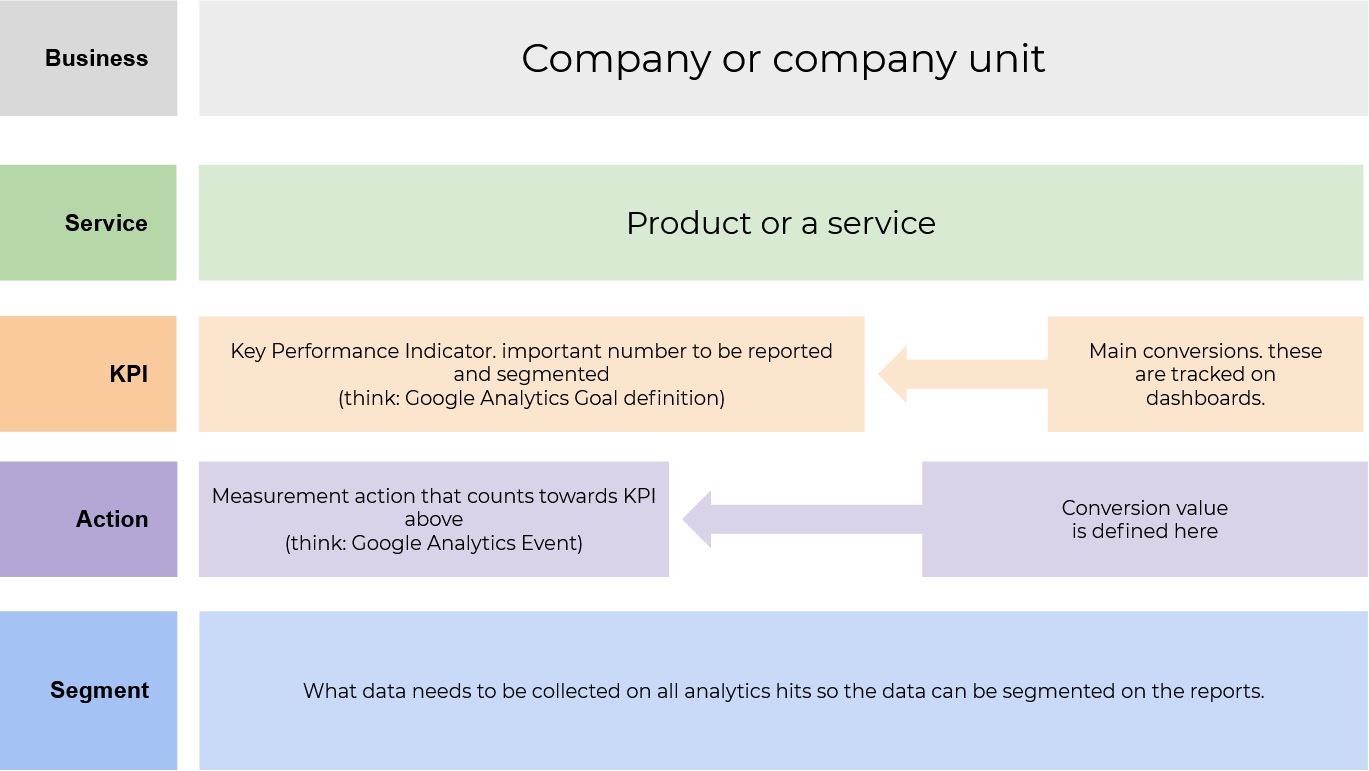 Business

Company or company unit

Service

Product or a service

KPI

Key Performance Indicator. important number to be reported and segmented
(think: Google Analytics Goal definition)

Main conversions. these are tracked on dashboards.

Action

Measurement action that counts towards KPI above
(think: Google Analytics Event)

Conversion value is defined here

Segment

What data needs to be collected on all analytics hits so the data can be segmented on the reports.